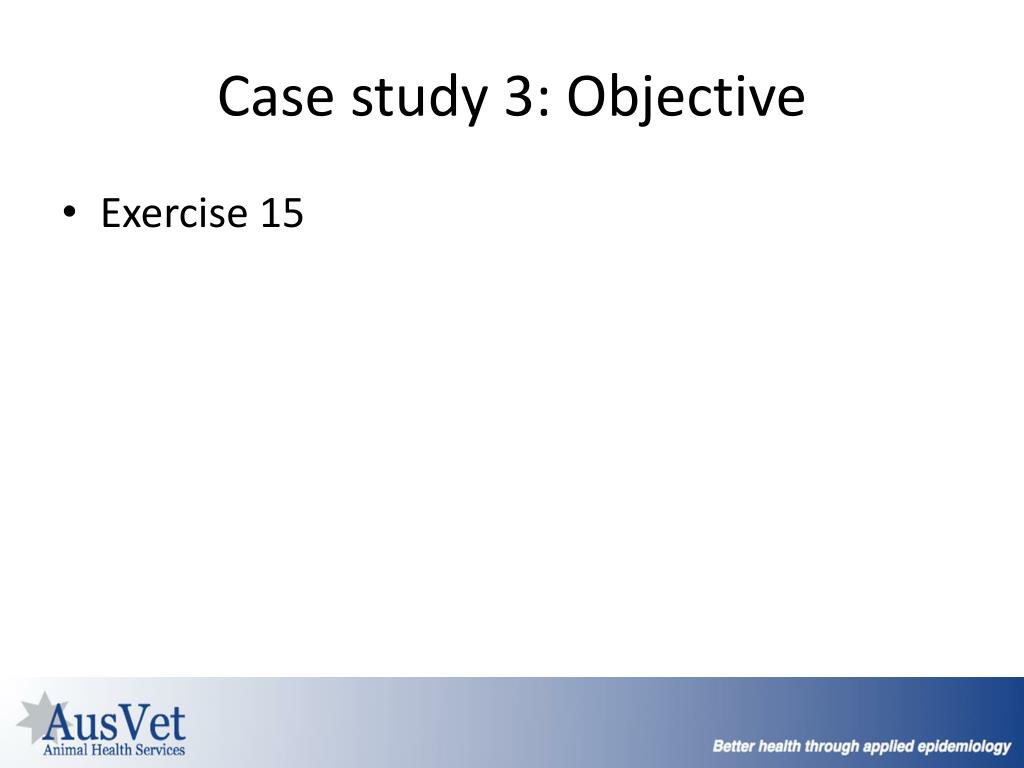 Case study 3: Objective

• Exercise 15

AusVet
Animal Health Services

Better health through applied epidemiology